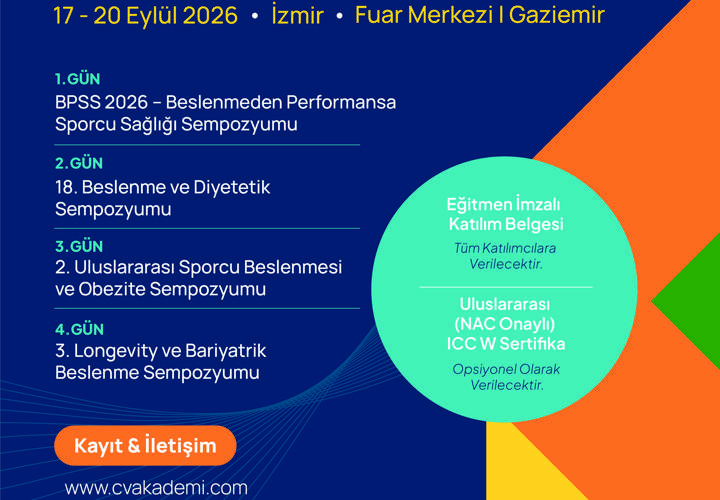 17 - 20 Eylül 2026 • İzmir • Fuar Merkezi I Gaziemir

1.GÜN
BPSS 2026 – Beslenmeden Performansa Sporcu Sağlığı Sempozyumu

2.GÜN
18. Beslenme ve Diyetetik Sempozyumu

3.GÜN
2. Uluslararası Sporcu Beslenmesi ve Obezite Sempozyumu

4.GÜN
3. Longevity ve Bariyatrik Beslenme Sempozyumu

Eğitmen İmzalı Katılım Belgesi
Tüm Katılımcılara Verilecektir.

Uluslararası (NAC Onaylı) ICC W Sertifika
Opsiyonel Olarak Verilecektir.

Kayıt & İletişim

www.cvakademi.com